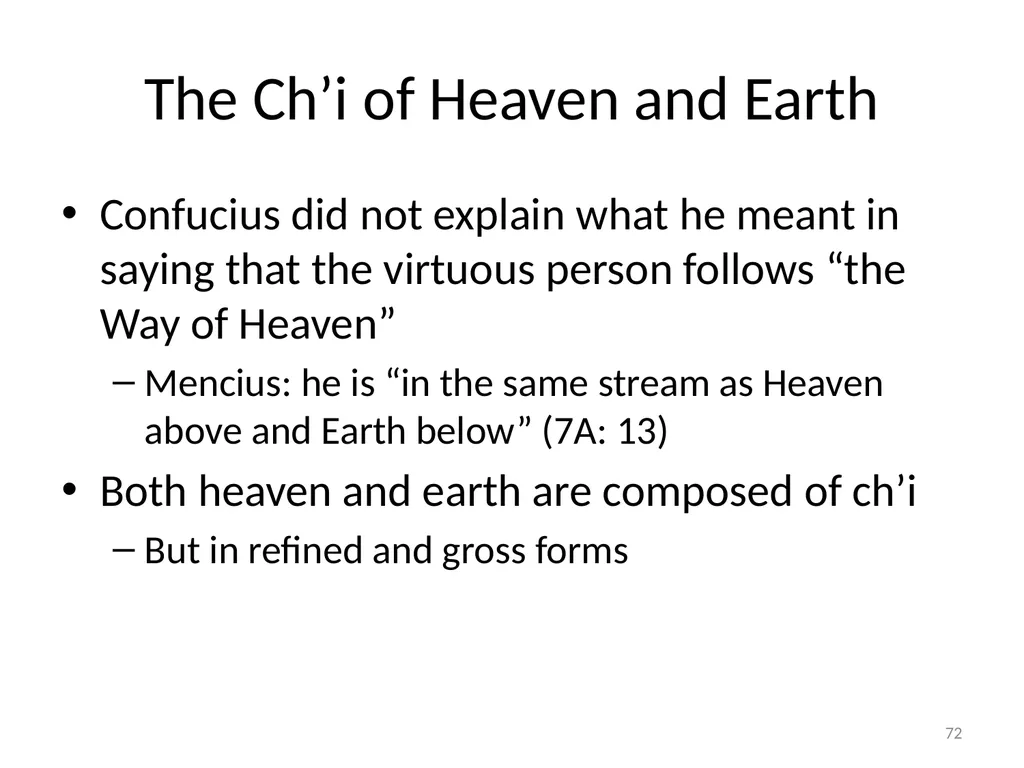 The Ch’i of Heaven and Earth

• Confucius did not explain what he meant in saying that the virtuous person follows “the Way of Heaven”

– Mencius: he is “in the same stream as Heaven above and Earth below” (7A: 13)

• Both heaven and earth are composed of ch’i

– But in refined and gross forms

72